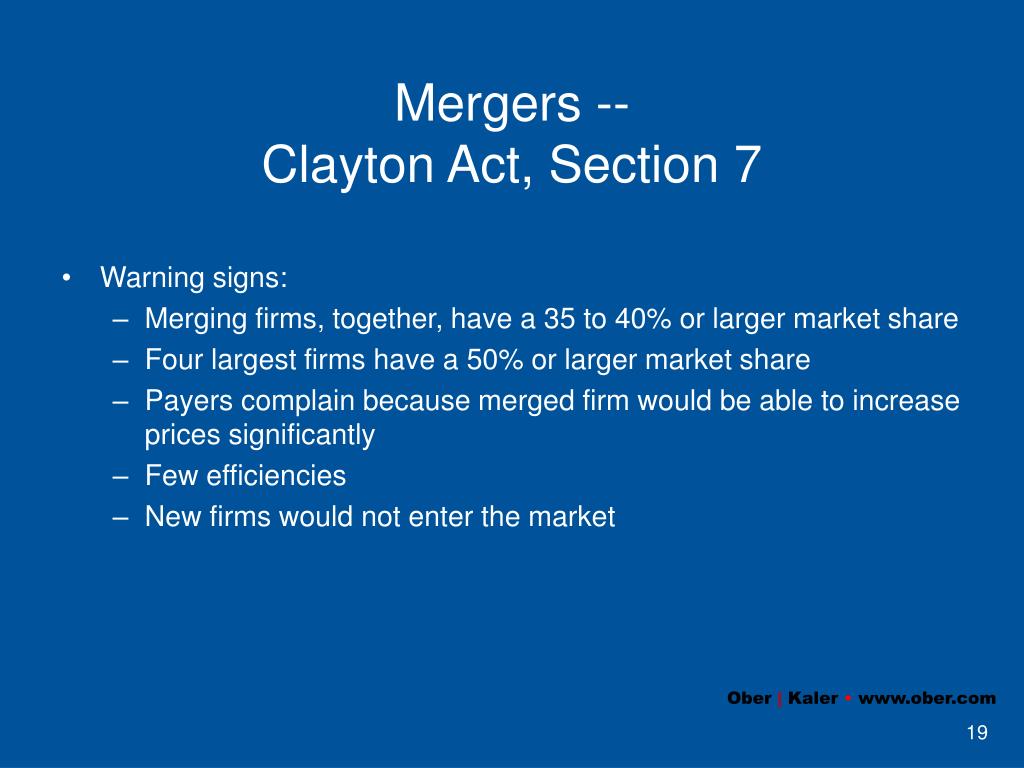 Mergers --
Clayton Act, Section 7

• Warning signs:
– Merging firms, together, have a 35 to 40% or larger market share
– Four largest firms have a 50% or larger market share
– Payers complain because merged firm would be able to increase prices significantly
– Few efficiencies
– New firms would not enter the market

Ober | Kaler • www.ober.com

19